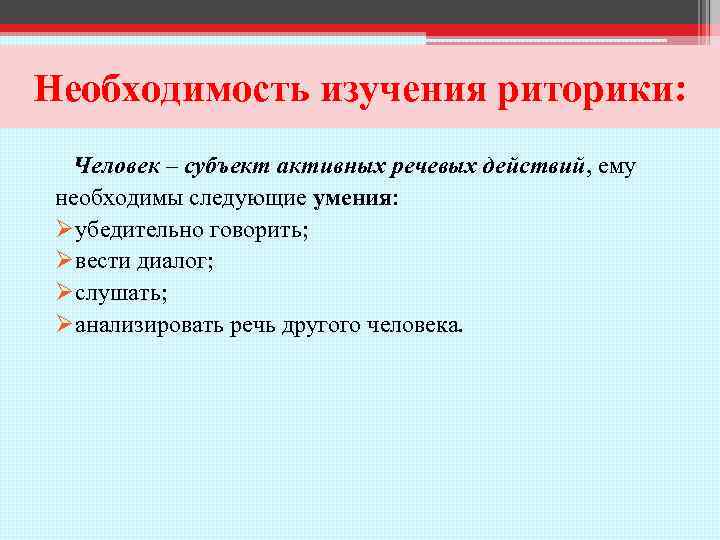 Необходимость изучения риторики:

Человек – субъект активных речевых действий, ему необходимы следующие умения:
➢убедительно говорить;
➢вести диалог;
➢слушать;
➢анализировать речь другого человека.